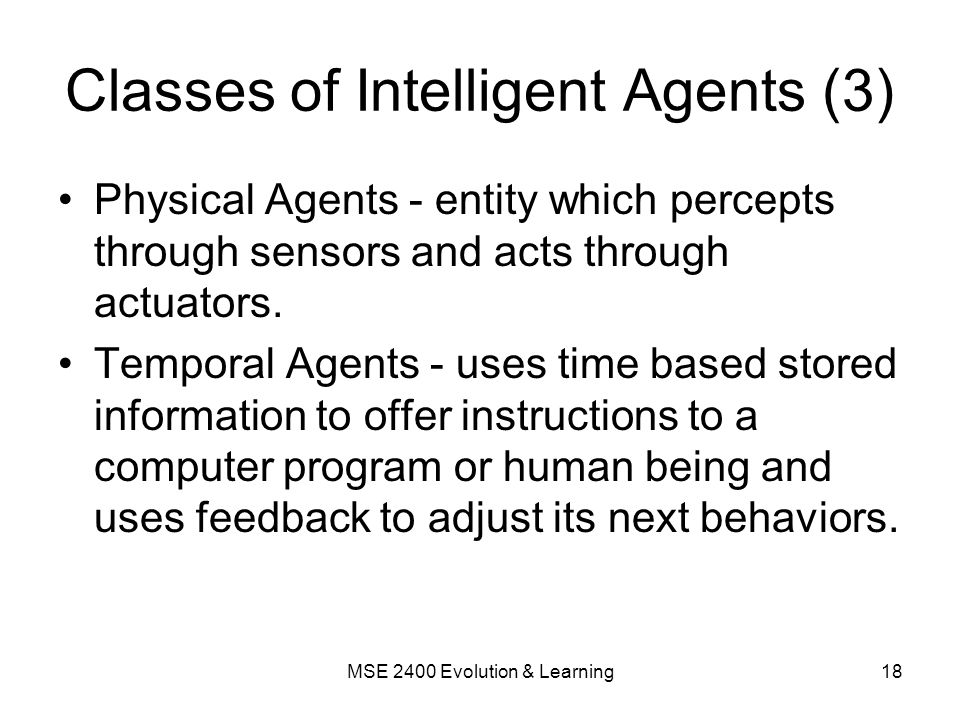 Classes of Intelligent Agents (3)

• Physical Agents - entity which percepts through sensors and acts through actuators.

• Temporal Agents - uses time based stored information to offer instructions to a computer program or human being and uses feedback to adjust its next behaviors.

MSE 2400 Evolution & Learning

18